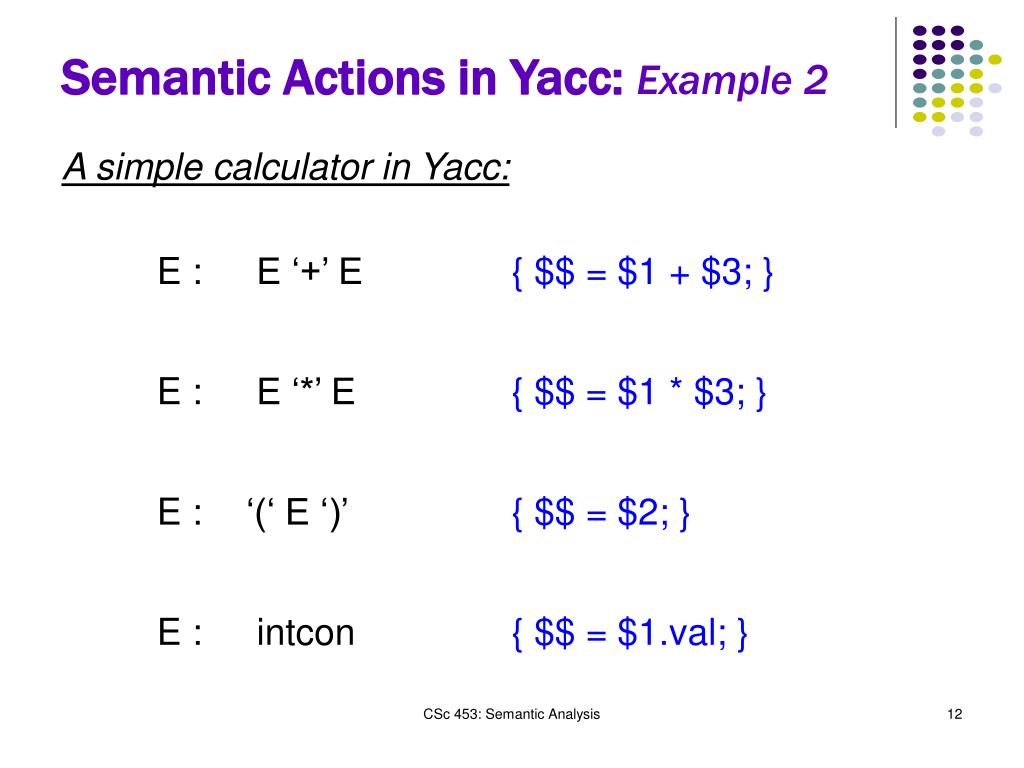 Semantic Actions in Yacc: Example 2

A simple calculator in Yacc:

E : E ‘+’ E { \$\$ = \$1 + \$3; }

E : E ‘*’ E { \$\$ = \$1 * \$3; }

E : ‘(‘ E ‘)’ { \$\$ = \$2; }

E : intcon { \$\$ = \$1.val; }

CSc 453: Semantic Analysis

12